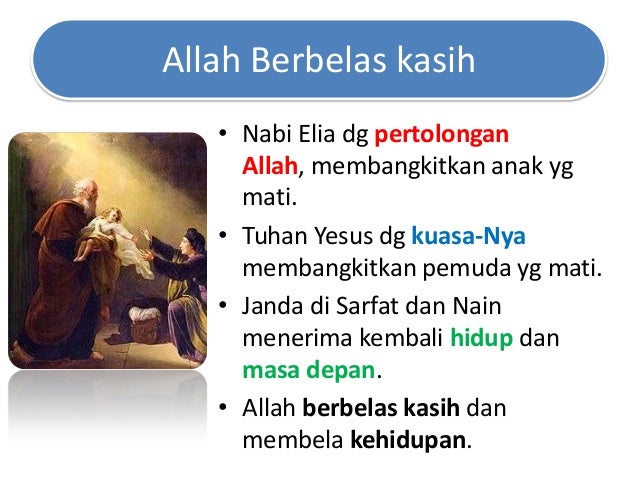 Allah Berbelas kasih

• Nabi Elia dg pertolongan Allah, membangkitkan anak yg mati.
• Tuhan Yesus dg kuasa-Nya membangkitkan pemuda yg mati.
• Janda di Sarfat dan Nain menerima kembali hidup dan masa depan.
• Allah berbelas kasih dan membela kehidupan.